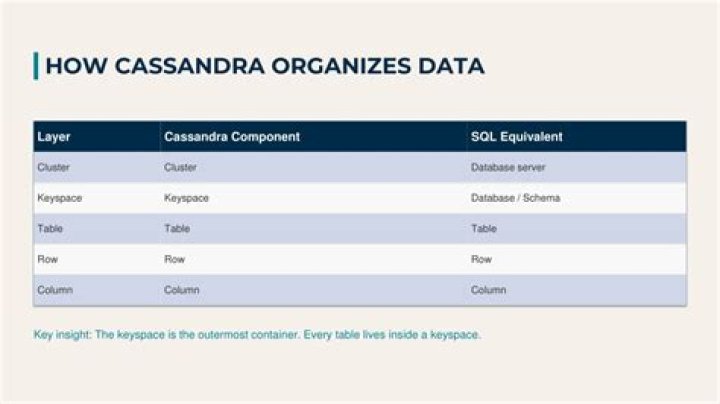 HOW CASSANDRA ORGANIZES DATA

| Layer | Cassandra Component | SQL Equivalent |
|---|---|---|
| Cluster | Cluster | Database server |
| Keyspace | Keyspace | Database / Schema |
| Table | Table | Table |
| Row | Row | Row |
| Column | Column | Column |

Key insight: The keyspace is the outermost container. Every table lives inside a keyspace.